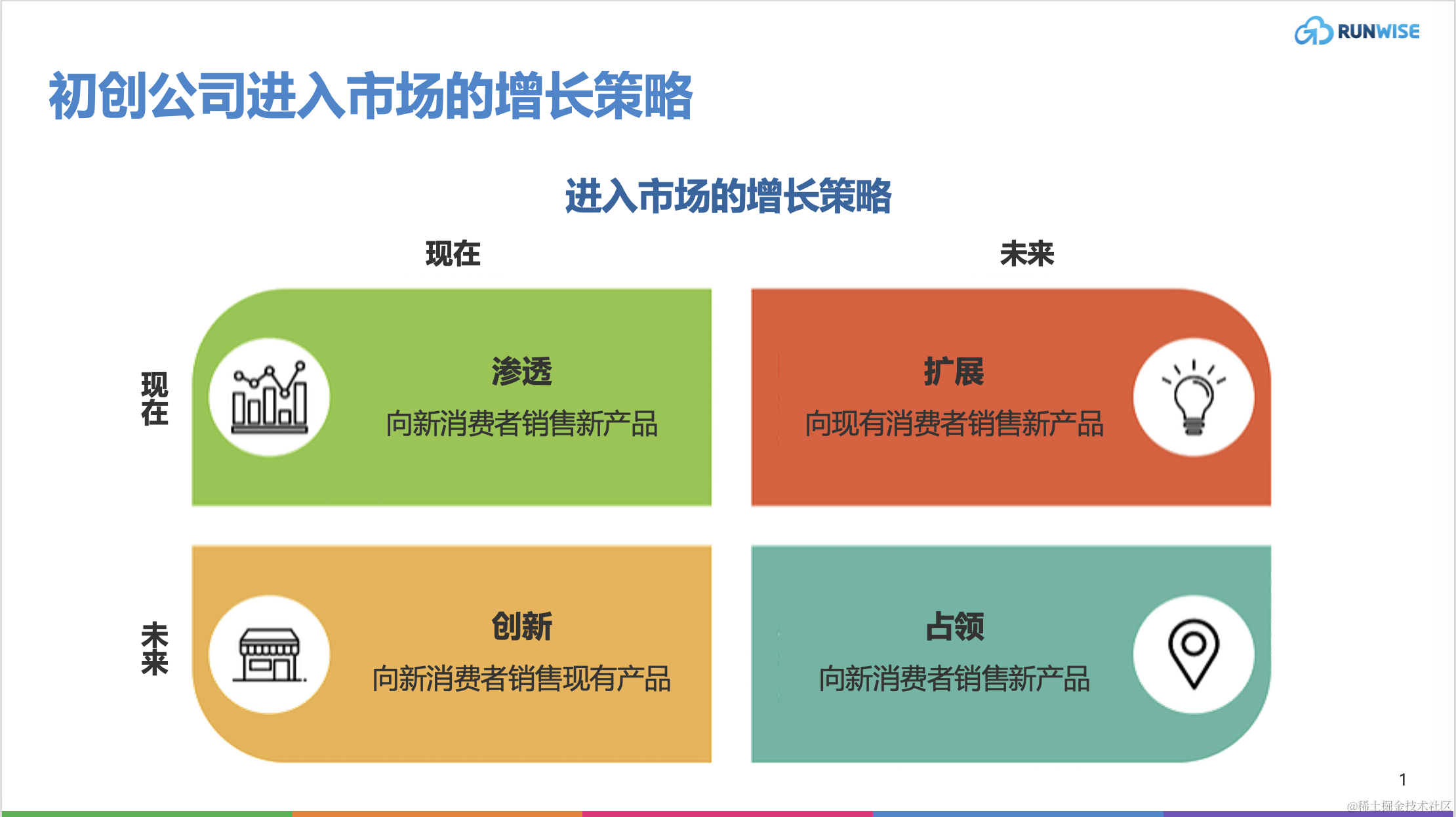 RUNWISE

初创公司进入市场的增长策略

进入市场的增长策略

现在

未来

现在

渗透
向新消费者销售新产品

扩展
向现有消费者销售新产品

未来

创新
向新消费者销售现有产品

占领
向新消费者销售新产品

1

@稀土掘金技术社区